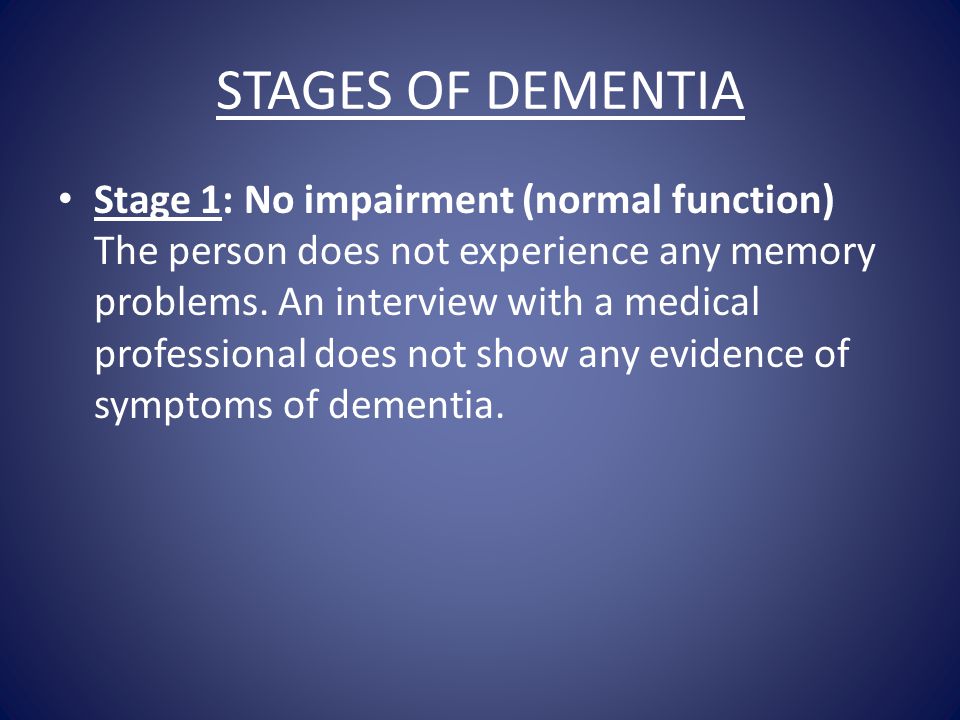 STAGES OF DEMENTIA

• Stage 1: No impairment (normal function) The person does not experience any memory problems. An interview with a medical professional does not show any evidence of symptoms of dementia.